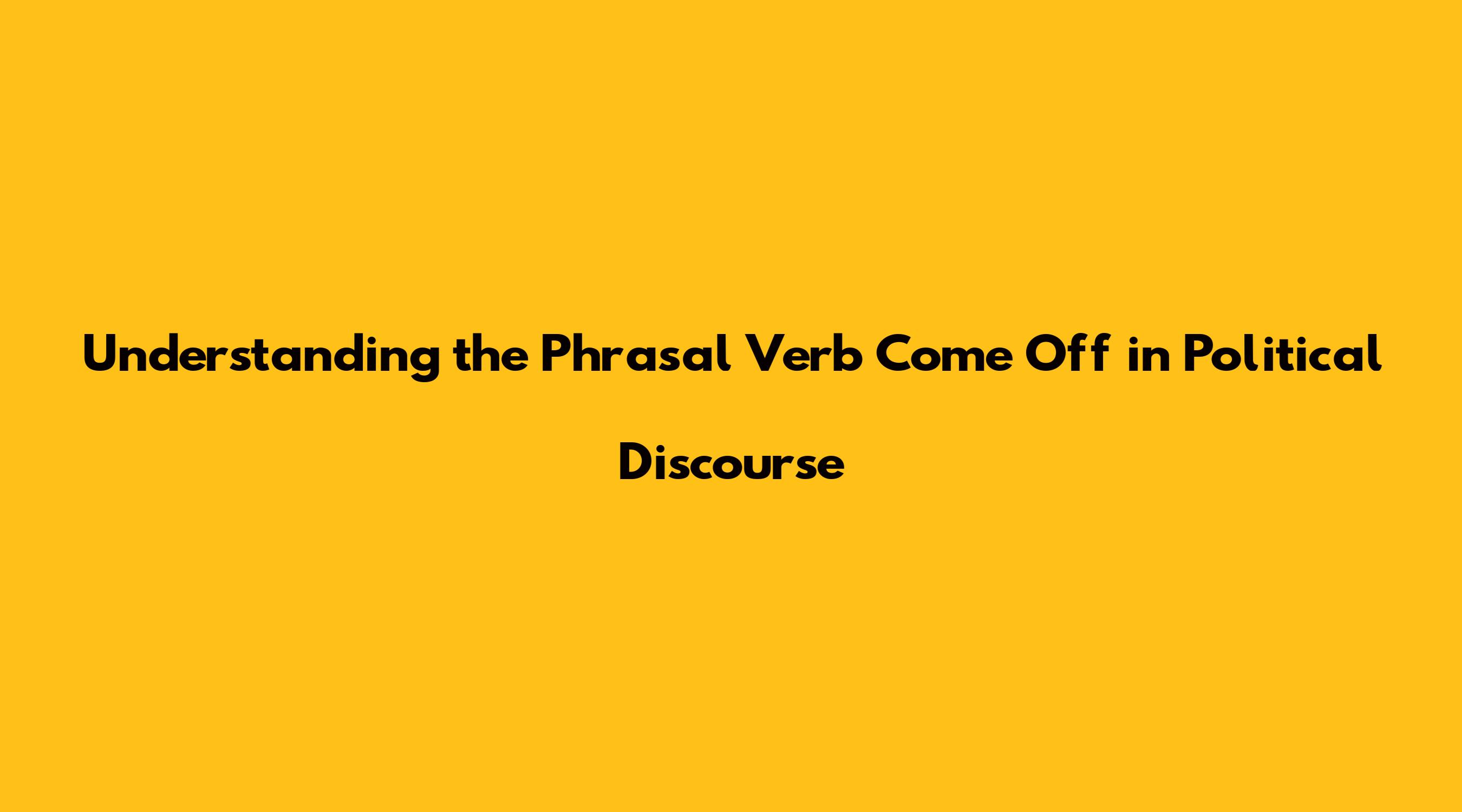 Understanding the Phrasal Verb Come Off in Political Discourse